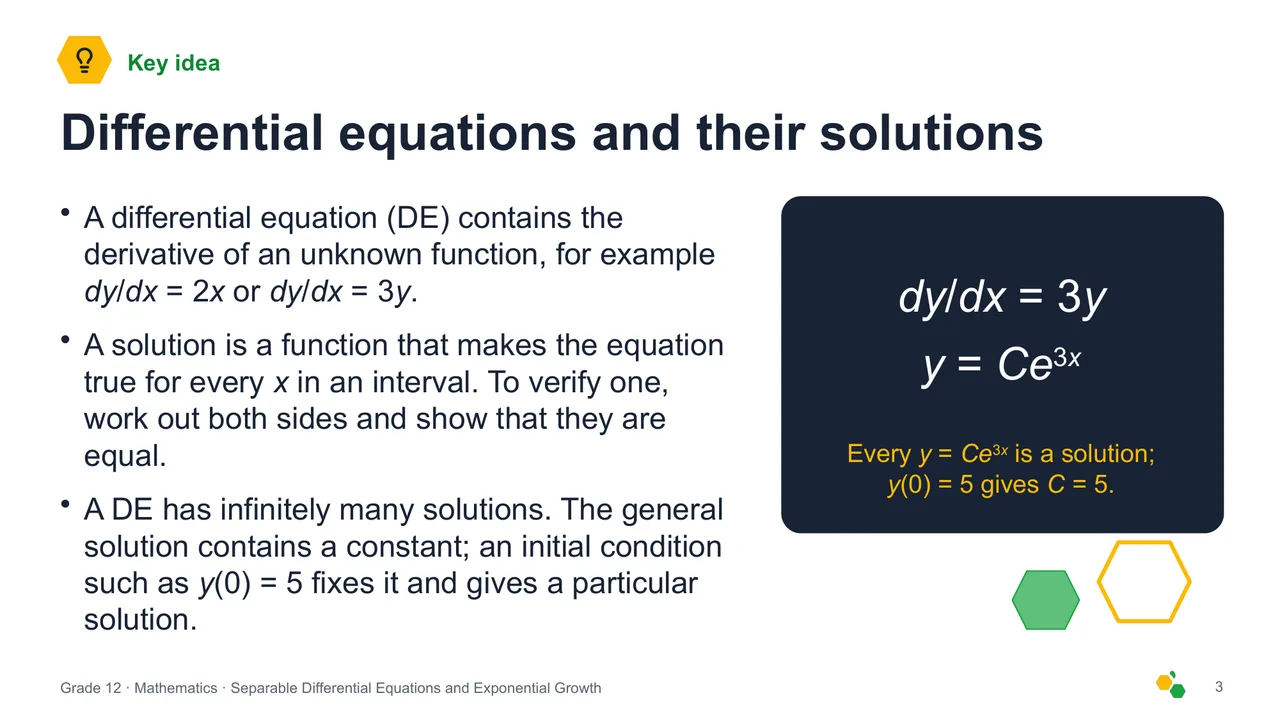 Key idea

Differential equations and their solutions

• A differential equation (DE) contains the derivative of an unknown function, for example $dy/dx = 2x$ or $dy/dx = 3y$.

• A solution is a function that makes the equation true for every $x$ in an interval. To verify one, work out both sides and show that they are equal.

• A DE has infinitely many solutions. The general solution contains a constant; an initial condition such as $y(0) = 5$ fixes it and gives a particular solution.

$dy/dx = 3y$

$y = Ce^{3x}$

Every $y = Ce^{3x}$ is a solution; $y(0) = 5$ gives $C = 5$.

Grade 12 · Mathematics · Separable Differential Equations and Exponential Growth

3